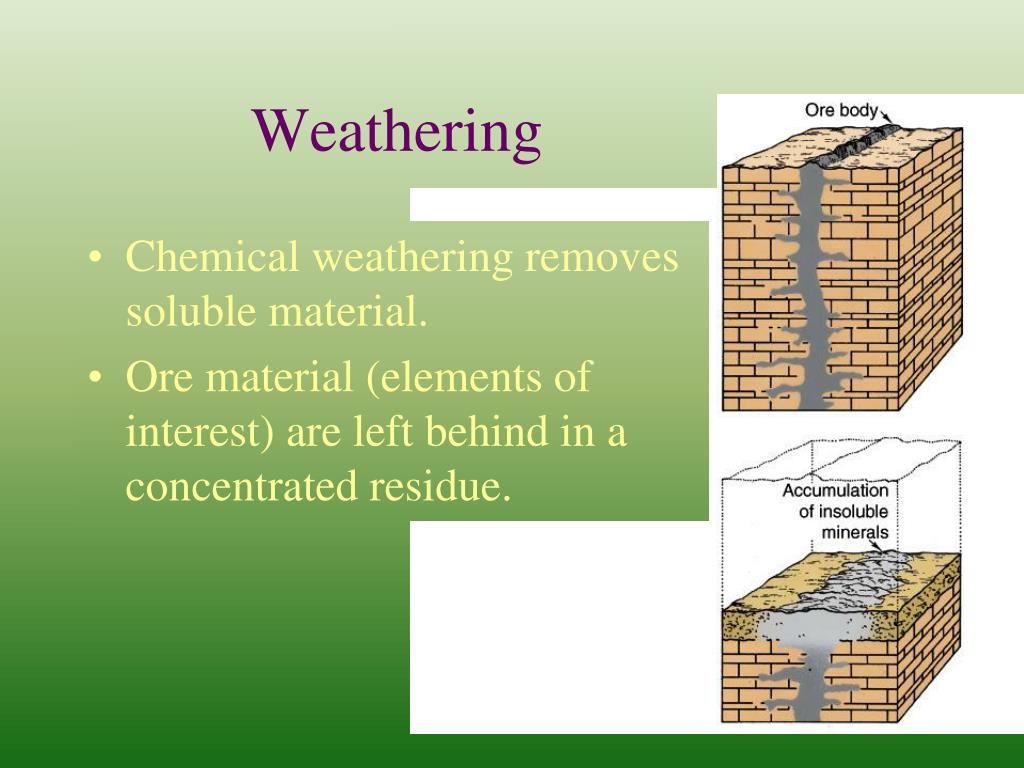 Weathering

• Chemical weathering removes soluble material.
• Ore material (elements of interest) are left behind in a concentrated residue.

Ore body

Accumulation of insoluble minerals